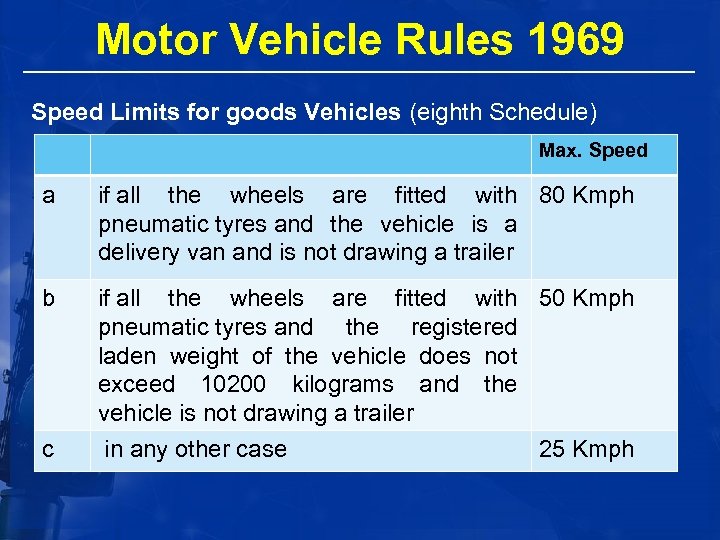 Motor Vehicle Rules 1969

Speed Limits for goods Vehicles (eighth Schedule)

| | | Max. Speed |
|---|---|---|
| a | if all the wheels are fitted with pneumatic tyres and the vehicle is a delivery van and is not drawing a trailer | 80 Kmph |
| b | if all the wheels are fitted with pneumatic tyres and the registered laden weight of the vehicle does not exceed 10200 kilograms and the vehicle is not drawing a trailer | 50 Kmph |
| c | in any other case | 25 Kmph |